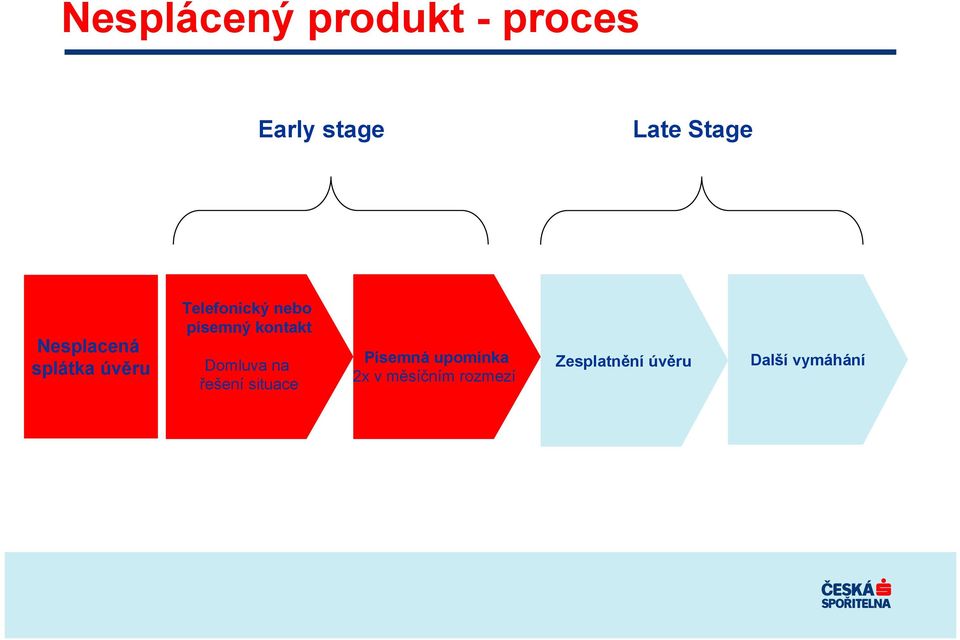 Nesplácený produkt - proces

Early stage

Late Stage

Nesplacená splátka úvěru

Telefonický nebo písemný kontakt

Domluva na řešení situace

Písemná upomínka 2x v měsíčním rozmezí

Zesplatnění úvěru

Další vymáhání

ČESKÁ SPOŘITELNA